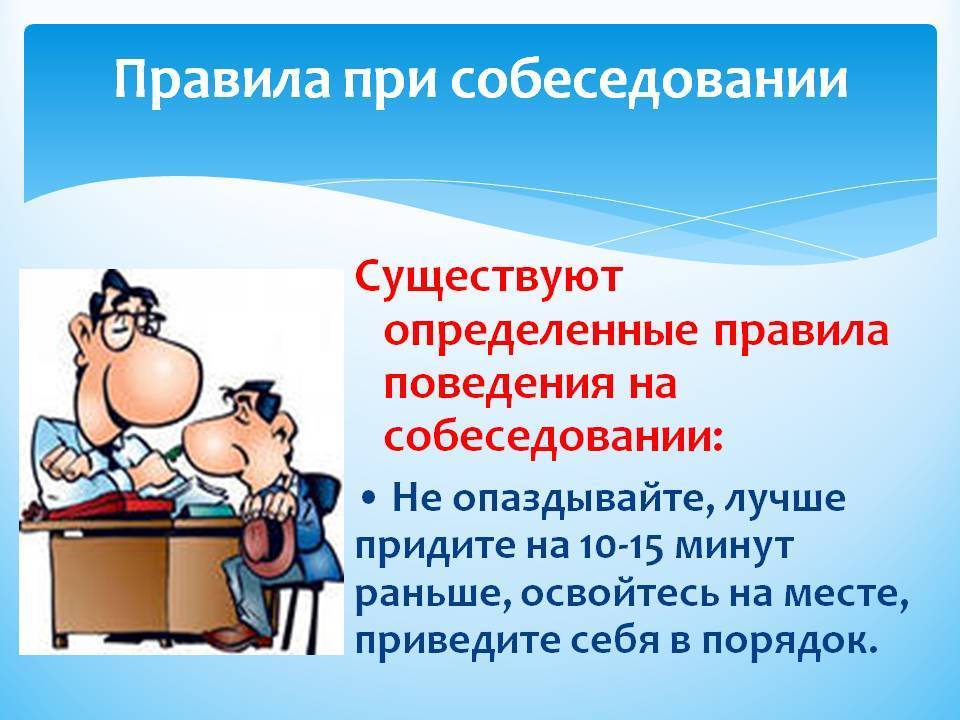 Правила при собеседовании

Существуют определенные правила поведения на собеседовании:

• Не опаздывайте, лучше придите на 10-15 минут раньше, освойтесь на месте, приведите себя в порядок.